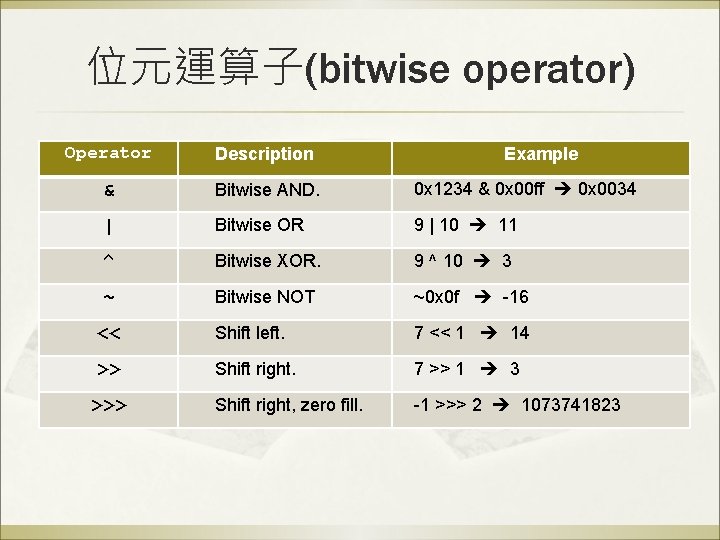 位元運算子(bitwise operator)

| Operator | Description | Example |
|---|---|---|
| & | Bitwise AND. | 0x1234 & 0x00ff → 0x0034 |
| \| | Bitwise OR | 9 \| 10 → 11 |
| ^ | Bitwise XOR. | 9 ^ 10 → 3 |
| ~ | Bitwise NOT | ~0x0f → -16 |
| << | Shift left. | 7 << 1 → 14 |
| >> | Shift right. | 7 >> 1 → 3 |
| >>> | Shift right, zero fill. | -1 >>> 2 → 1073741823 |